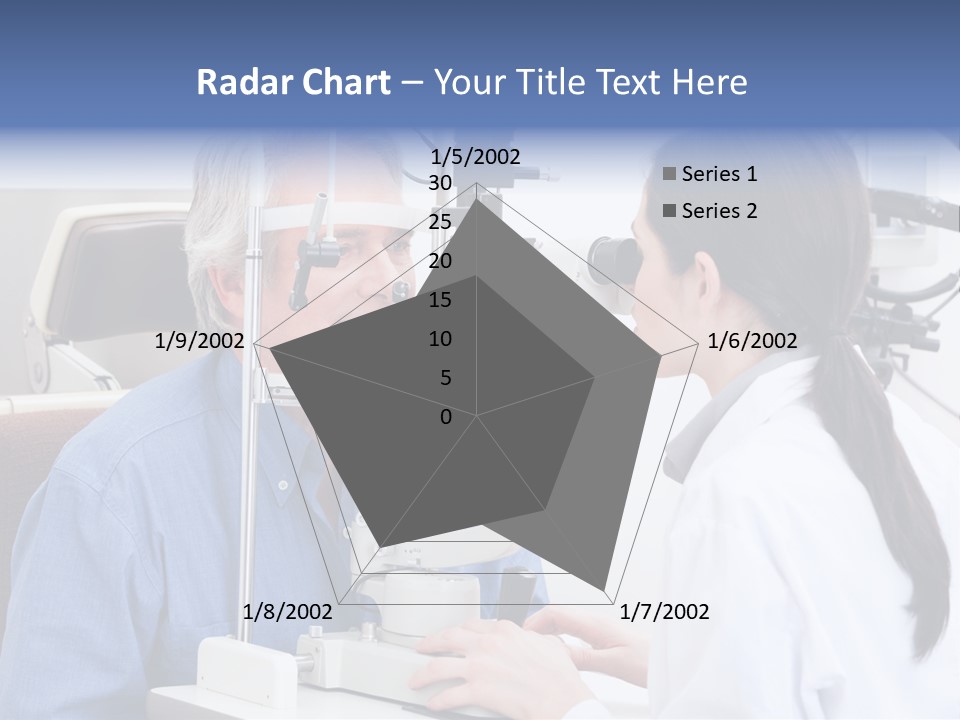 Radar Chart – Your Title Text Here

1/5/2002
30
25
20
15
10
5
0
1/6/2002
1/7/2002
1/8/2002
1/9/2002

Series 1
Series 2